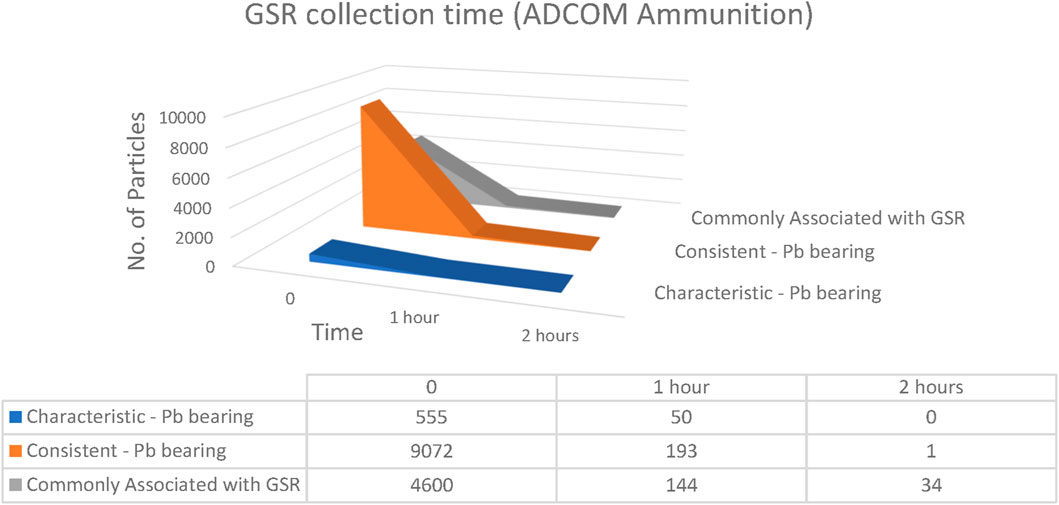 GSR collection time (ADCOM Ammunition)

No. of Particles

10000
8000
6000
4000
2000
0

Commonly Associated with GSR
Consistent - Pb bearing
Characteristic - Pb bearing

0
1 hour
2 hours
Time

| | 0 | 1 hour | 2 hours |
|---|---|---|---|
| Characteristic - Pb bearing | 555 | 50 | 0 |
| Consistent - Pb bearing | 9072 | 193 | 1 |
| Commonly Associated with GSR | 4600 | 144 | 34 |